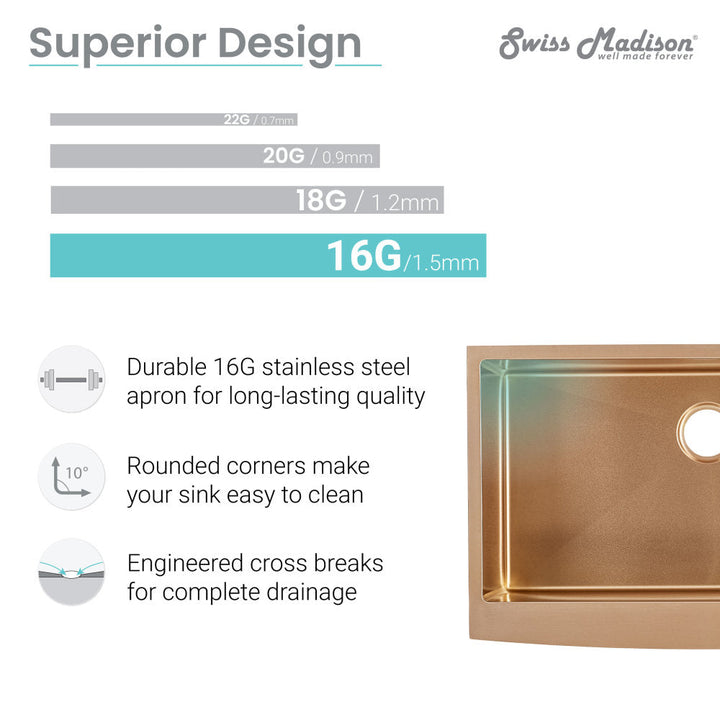 Superior Design

Swiss Madison®
well made forever

22G / 0.7mm

20G / 0.9mm

18G / 1.2mm

16G/1.5mm

Durable 16G stainless steel apron for long-lasting quality

10°

Rounded corners make your sink easy to clean

Engineered cross breaks for complete drainage